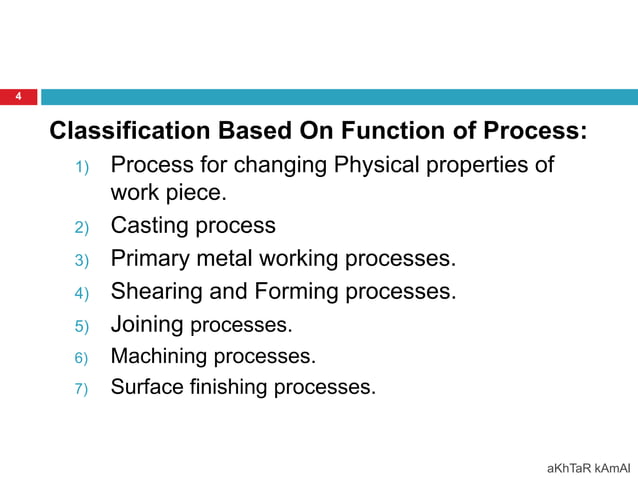 4

Classification Based On Function of Process:

1) Process for changing Physical properties of work piece.
2) Casting process
3) Primary metal working processes.
4) Shearing and Forming processes.
5) Joining processes.
6) Machining processes.
7) Surface finishing processes.

aKhTaR kAmAl